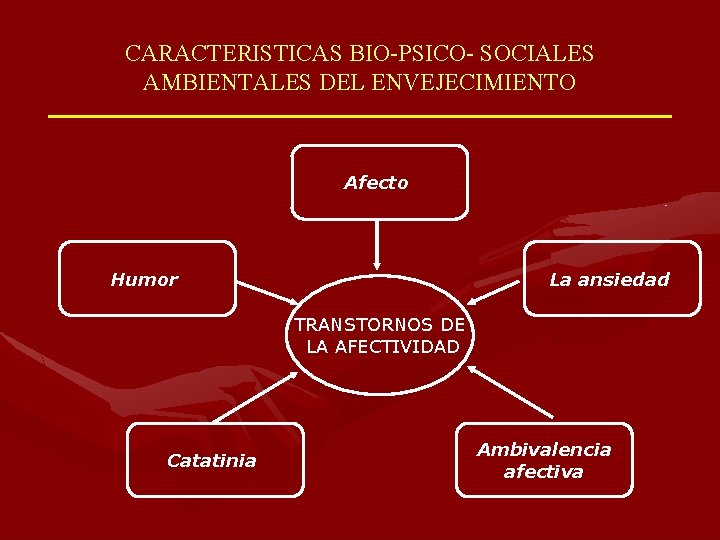 CARACTERISTICAS BIO-PSICO- SOCIALES AMBIENTALES DEL ENVEJECIMIENTO

Afecto

Humor

La ansiedad

TRANSTORNOS DE LA AFECTIVIDAD

Catatinia

Ambivalencia afectiva